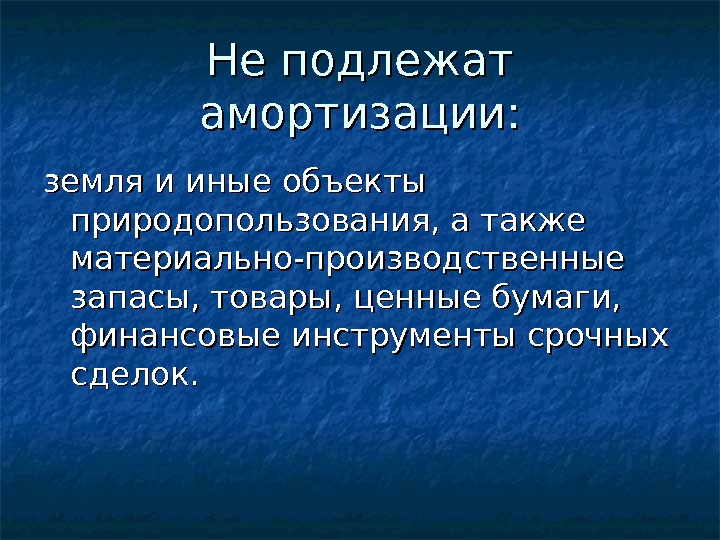 Не подлежат амортизации:

земля и иные объекты природопользования, а также материально-производственные запасы, товары, ценные бумаги, финансовые инструменты срочных сделок.